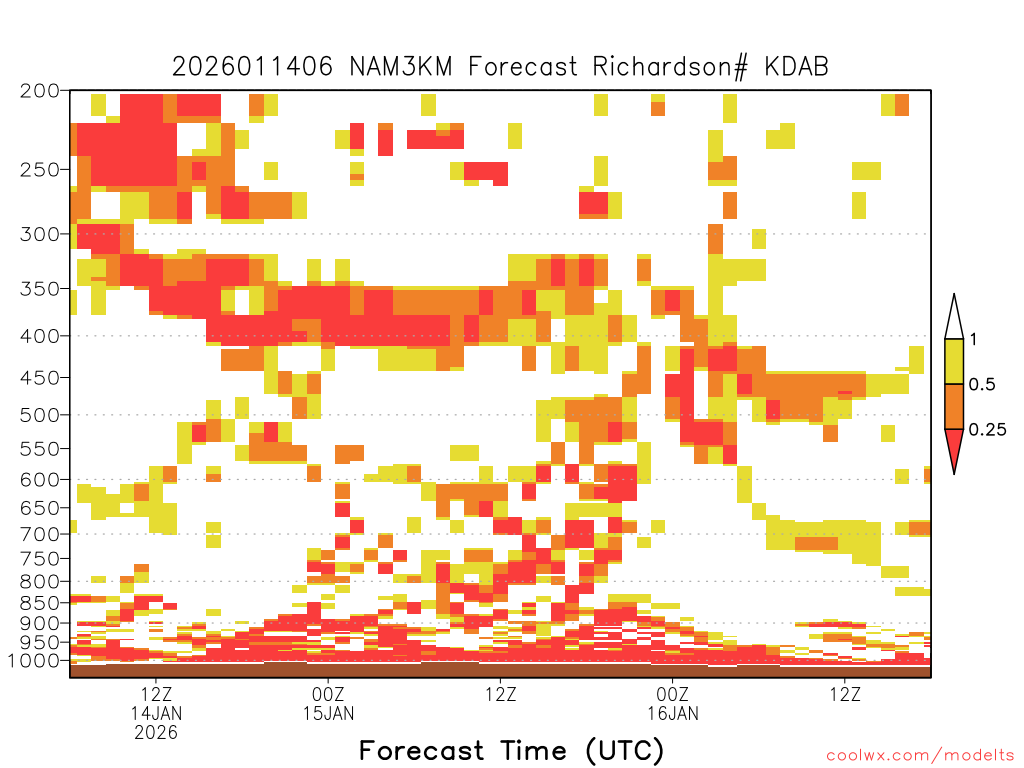 2026011406 NAM3KM Forecast Richardson# KDAB

200
250
300
350
400
450
500
550
600
650
700
750
800
850
900
950
1000

1
0.5
0.25

12Z
14JAN
2026

00Z
15JAN

12Z

00Z
16JAN

12Z

Forecast Time (UTC)

coolwx.com/modelts